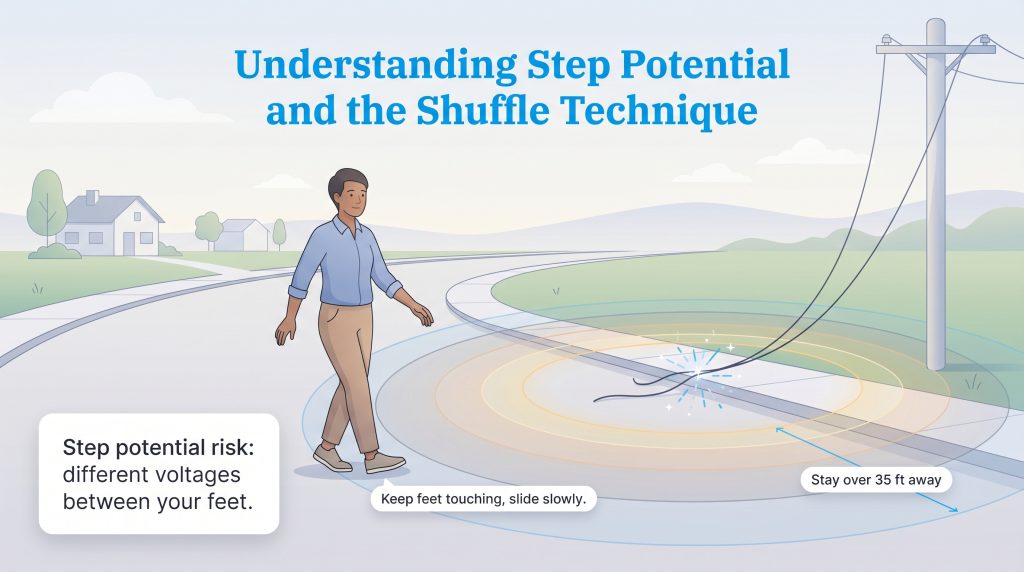 Understanding Step Potential and the Shuffle Technique

Step potential risk: different voltages between your feet.

Keep feet touching, slide slowly.

Stay over 35 ft away